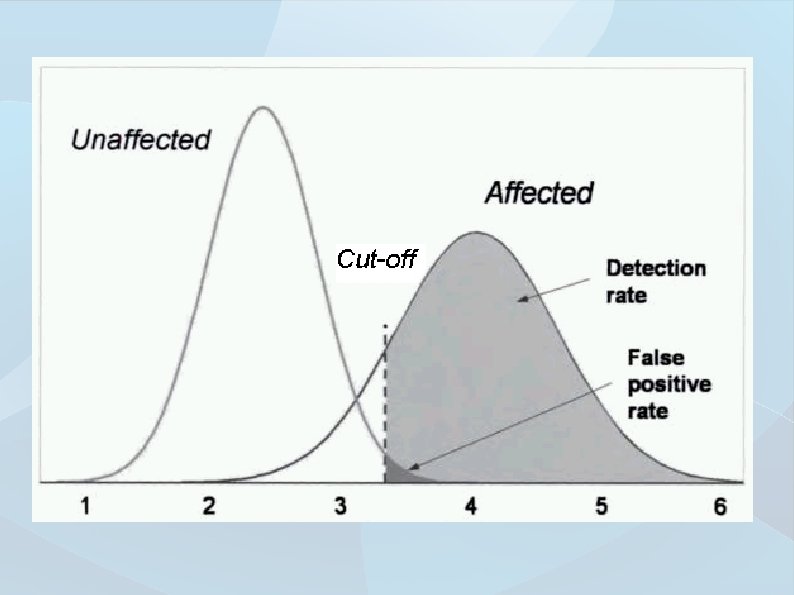 Unaffected

Affected

Cut-off

Detection rate

False positive rate

1 2 3 4 5 6